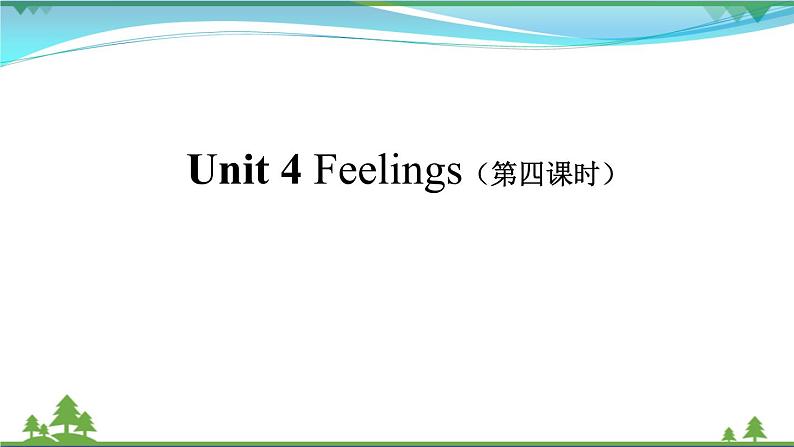 Unit 4 Feelings（第四课时）